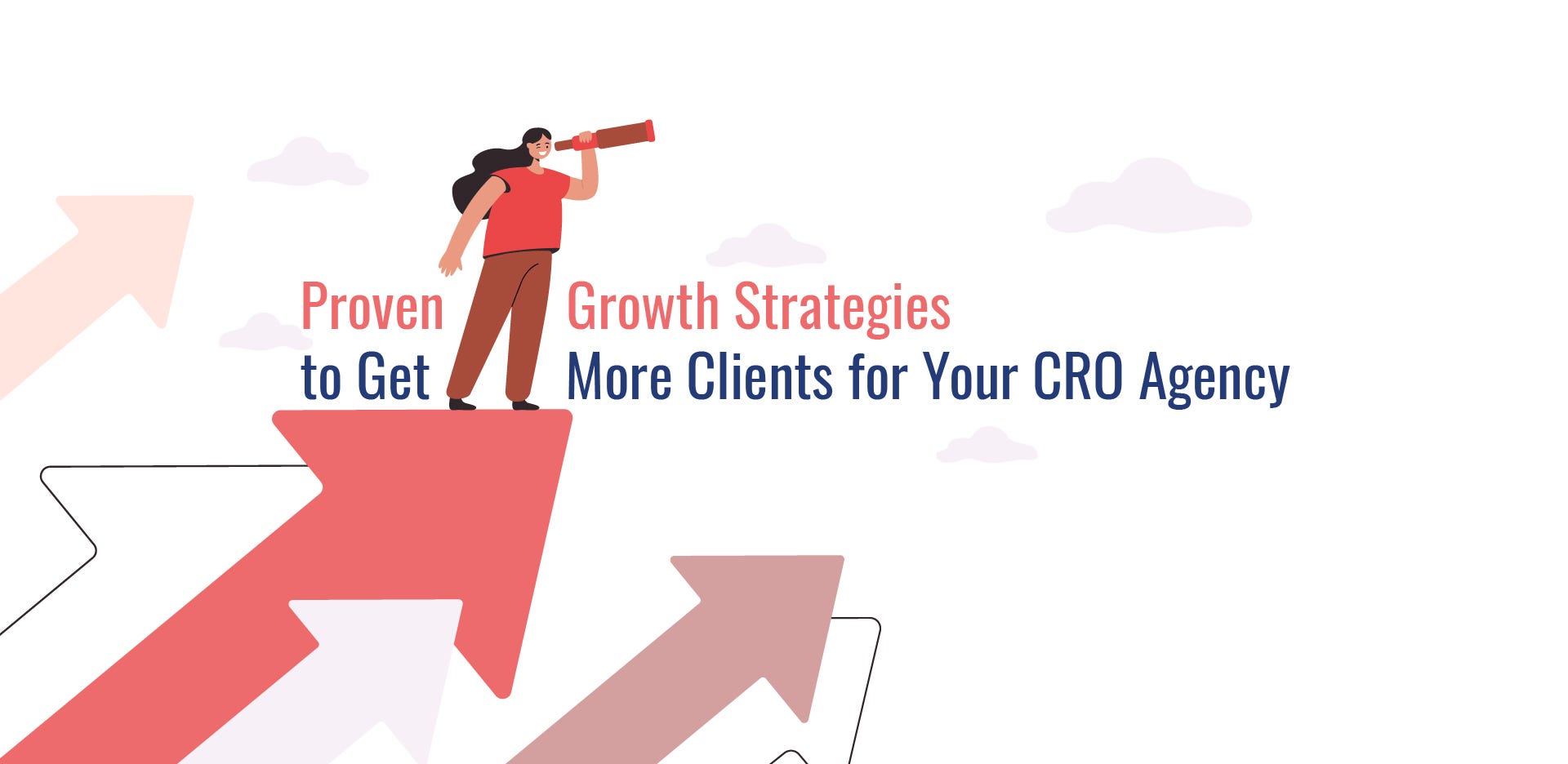 Proven Growth Strategies to Get More Clients for Your CRO Agency